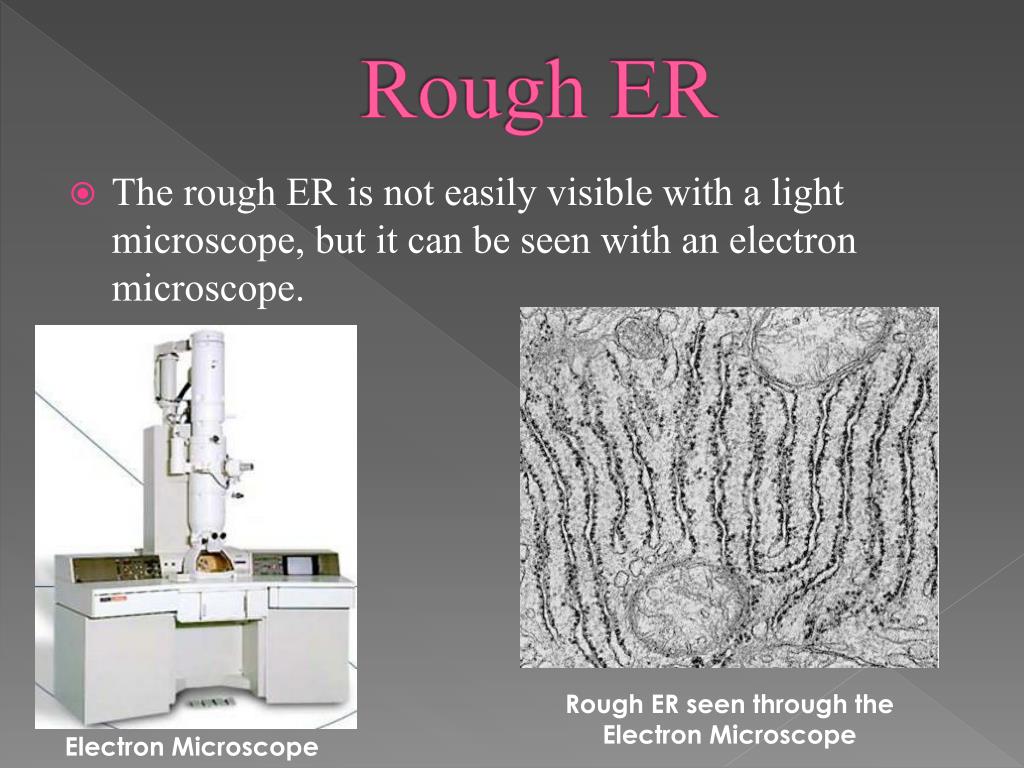 Rough ER

The rough ER is not easily visible with a light microscope, but it can be seen with an electron microscope.

Electron Microscope

Rough ER seen through the Electron Microscope